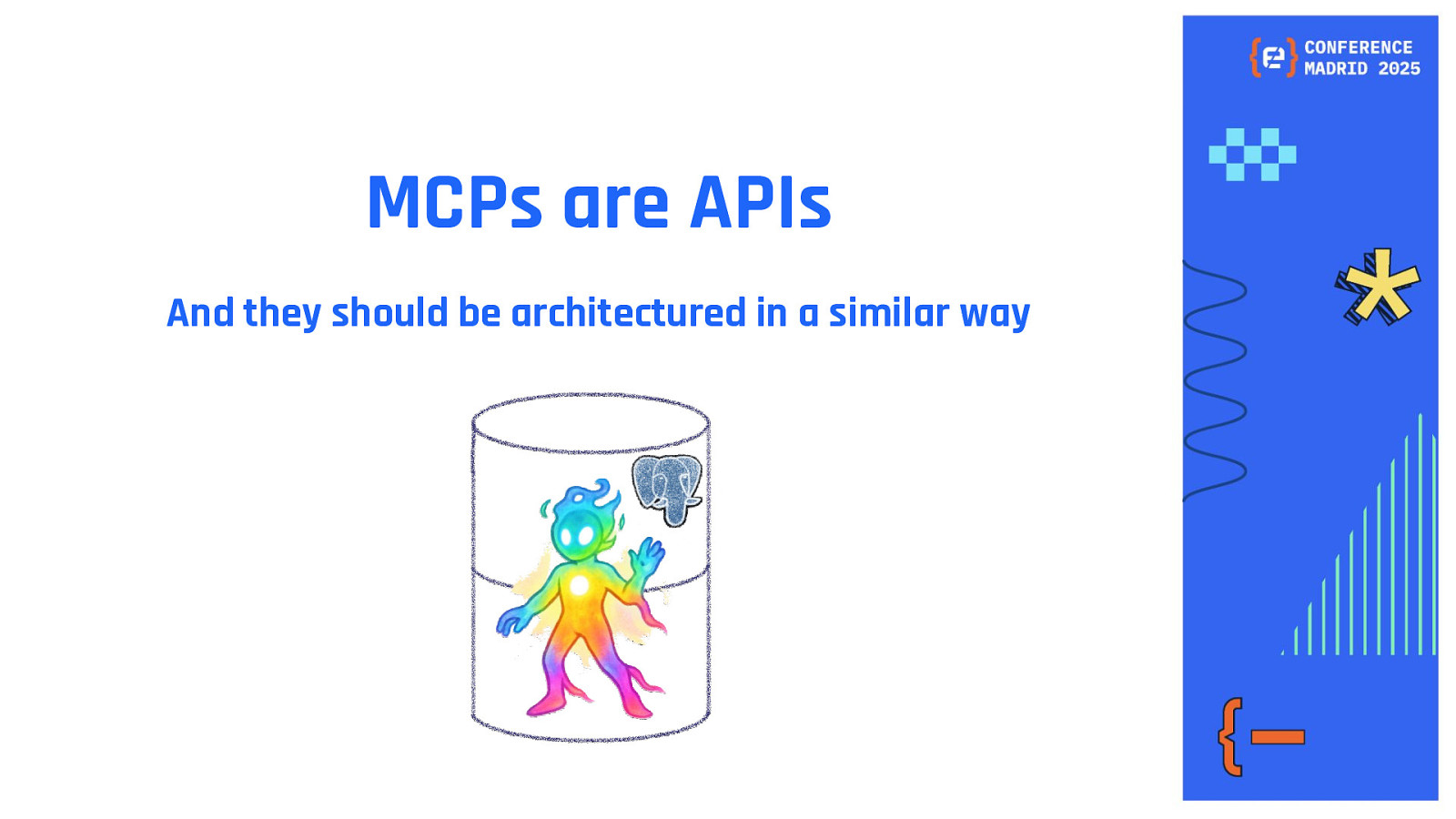 MCPs are APIs

And they should be architectured in a similar way

CONFERENCE MADRID 2025